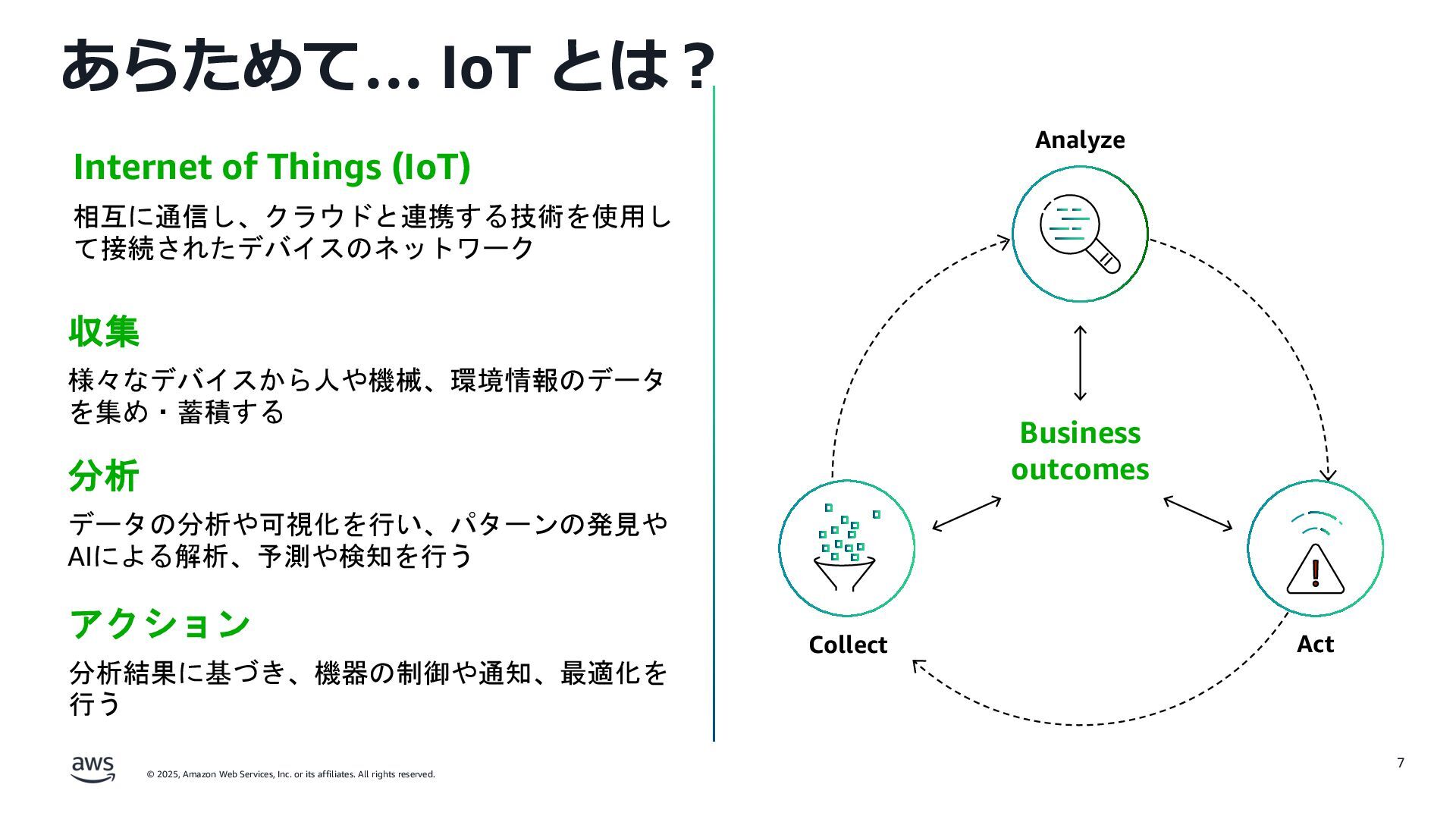 あらためて… IoT とは？

Internet of Things (IoT)

相互に通信し、クラウドと連携する技術を使用して接続されたデバイスのネットワーク

収集

様々なデバイスから人や機械、環境情報のデータを集め・蓄積する

分析

データの分析や可視化を行い、パターンの発見やAIによる解析、予測や検知を行う

アクション

分析結果に基づき、機器の制御や通知、最適化を行う

Analyze

Business outcomes

Collect

Act

aws

© 2025, Amazon Web Services, Inc. or its affiliates. All rights reserved.

7